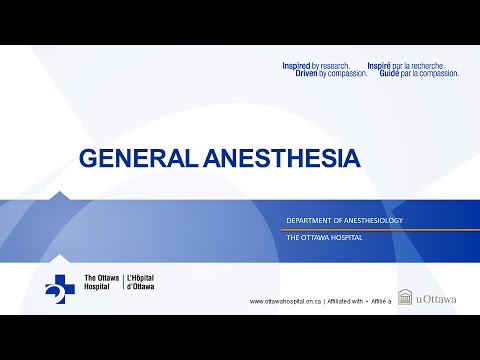 Inspired by research.
Driven by compassion.

Inspiré par la recherche.
Guidé par la compassion.

GENERAL ANESTHESIA

DEPARTMENT OF ANESTHESIOLOGY

THE OTTAWA HOSPITAL

The Ottawa Hospital | L'Hôpital d'Ottawa

www.ottawahospital.on.ca | Affiliated with • Affilié à uOttawa